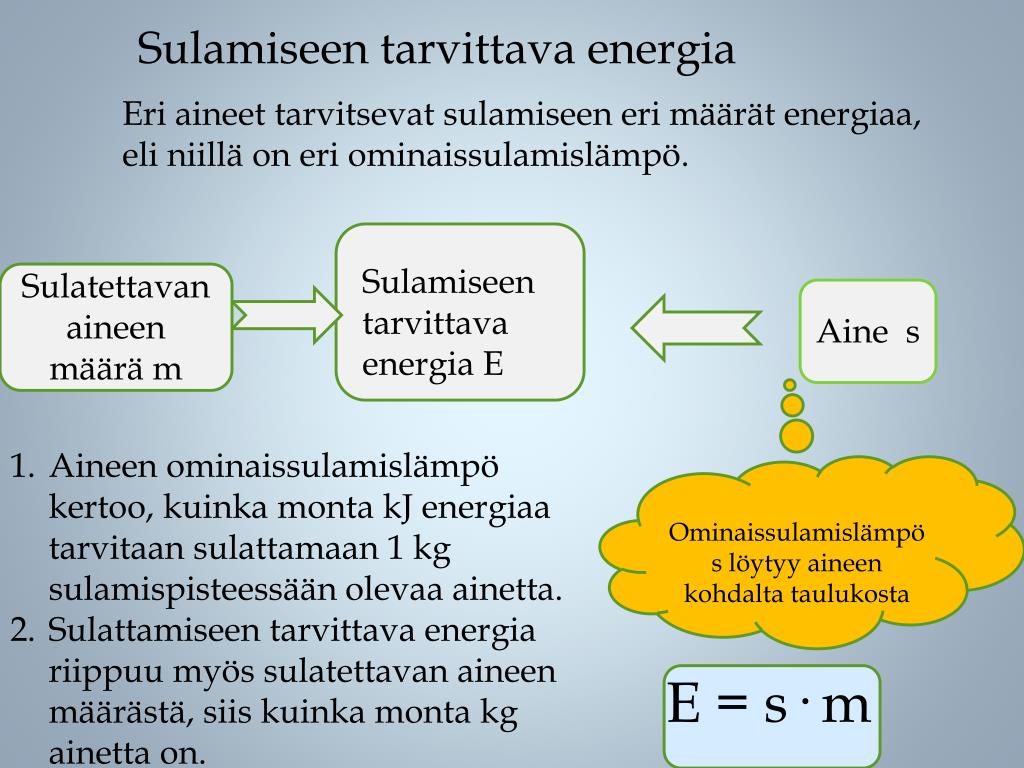 Sulamiseen tarvittava energia

Eri aineet tarvitsevat sulamiseen eri määrät energiaa, eli niillä on eri ominaissulamislämpö.

Sulatettavan aineen määrä m

Sulamiseen tarvittava energia E

Aine s

1. Aineen ominaissulamislämpö kertoo, kuinka monta kJ energiaa tarvitaan sulattamaan 1 kg sulamispisteessään olevaa ainetta.
2. Sulattamiseen tarvittava energia riippuu myös sulatettavan aineen määrästä, siis kuinka monta kg ainetta on.

Ominaissulamislämpö s löytyy aineen kohdalta taulukosta

$E = s \cdot m$